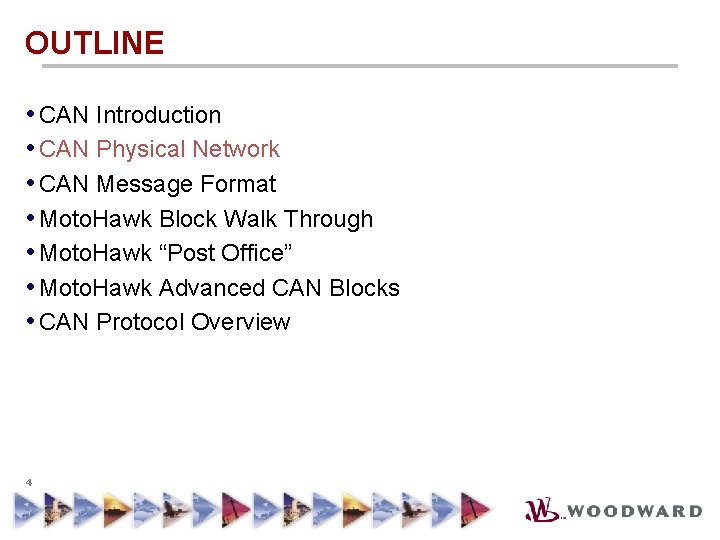 OUTLINE

• CAN Introduction
• CAN Physical Network
• CAN Message Format
• MotoHawk Block Walk Through
• MotoHawk “Post Office”
• MotoHawk Advanced CAN Blocks
• CAN Protocol Overview

4

WOODWARD